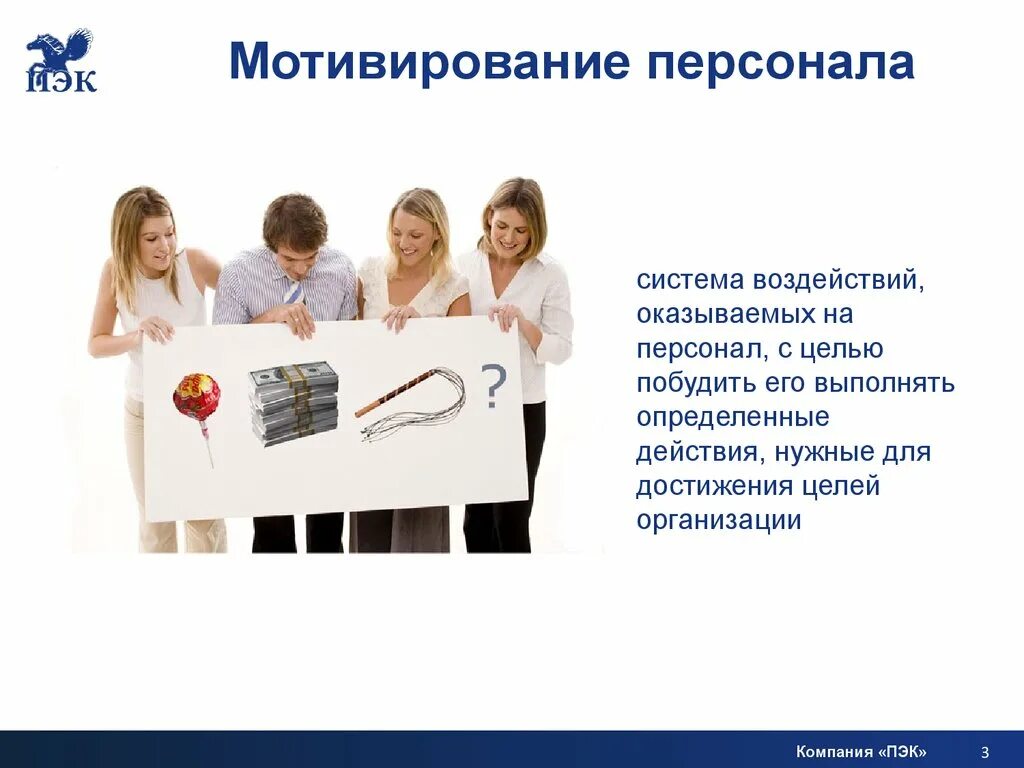 ПЭК

Мотивирование персонала

?

система воздействий, оказываемых на персонал, с целью побудить его выполнять определенные действия, нужные для достижения целей организации

Компания «ПЭК» 3